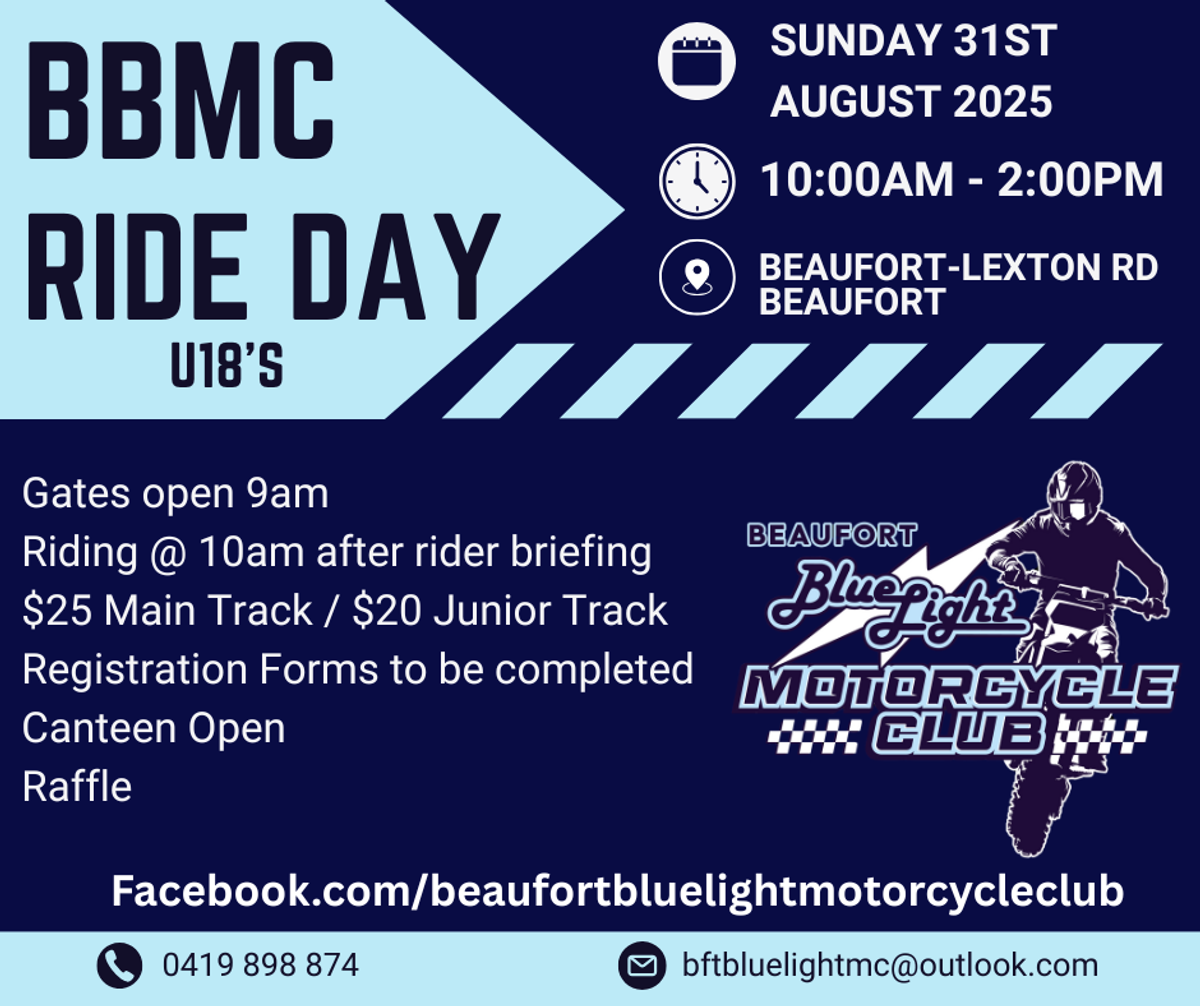 BBMC RIDE DAY
U18'S

SUNDAY 31ST AUGUST 2025

10:00AM - 2:00PM

BEAUFORT-LEXTON RD BEAUFORT

Gates open 9am
Riding @ 10am after rider briefing
\$25 Main Track / \$20 Junior Track
Registration Forms to be completed
Canteen Open
Raffle

BEAUFORT
Blue Light
MOTORCYCLE
CLUB

Facebook.com/beaufortbluelightmotorcycleclub

0419 898 874

bftbluelightmc@outlook.com